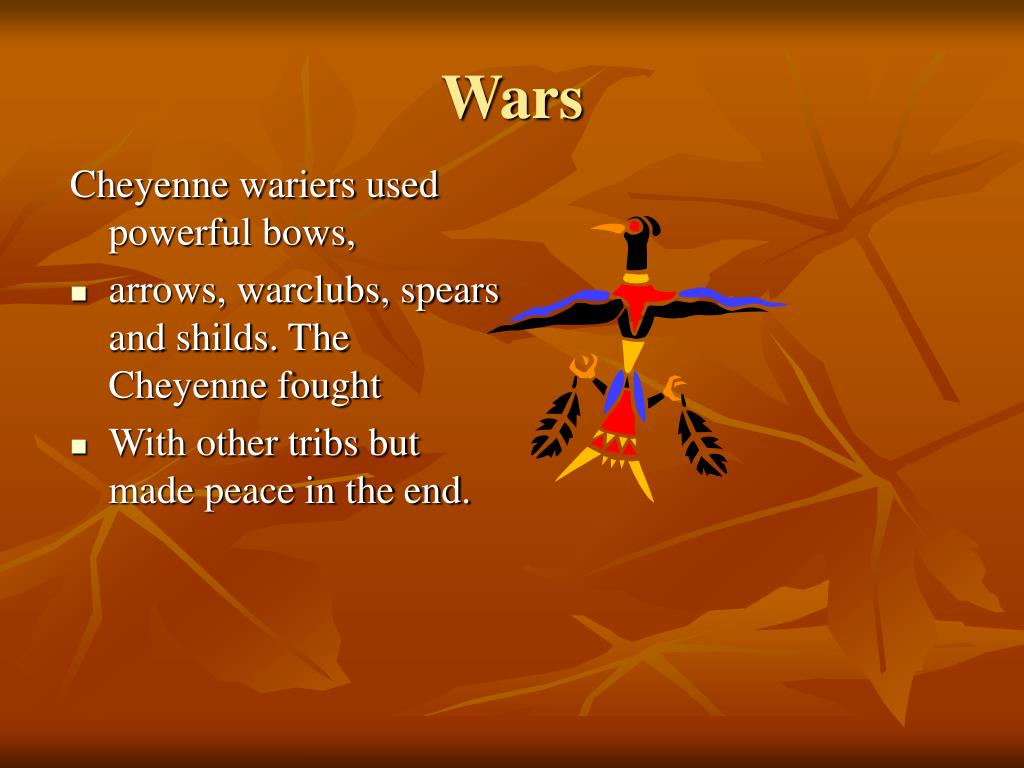 Wars

Cheyenne wariers used powerful bows,

- arrows, warclubs, spears and shilds. The Cheyenne fought
- With other tribs but made peace in the end.